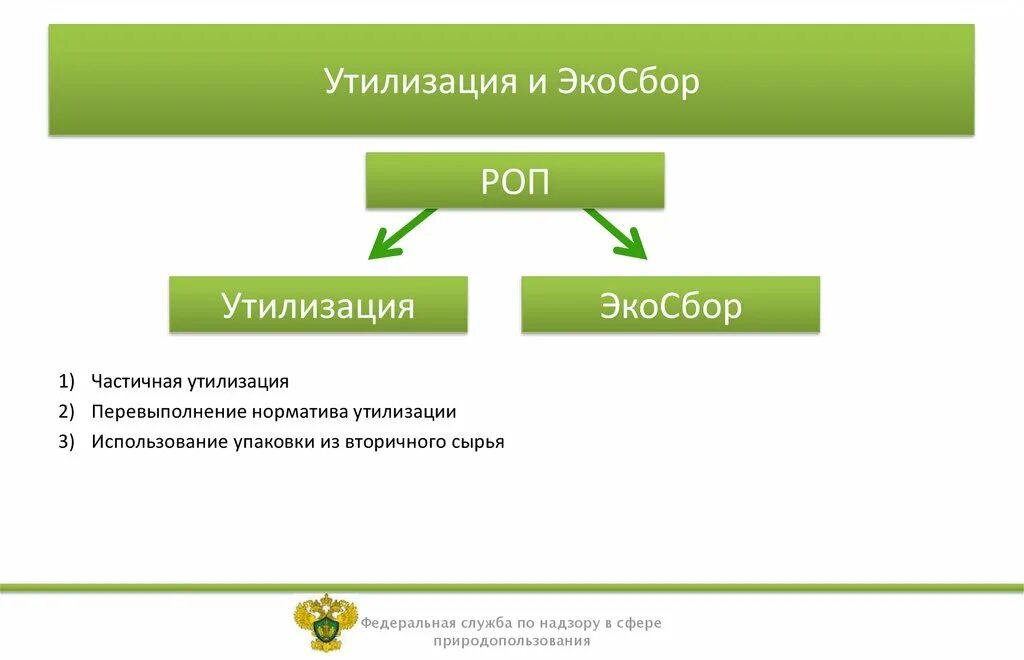 Утилизация и ЭкоСбор

РОП

Утилизация

ЭкоСбор

1) Частичная утилизация
2) Перевыполнение норматива утилизации
3) Использование упаковки из вторичного сырья

Федеральная служба по надзору в сфере природопользования